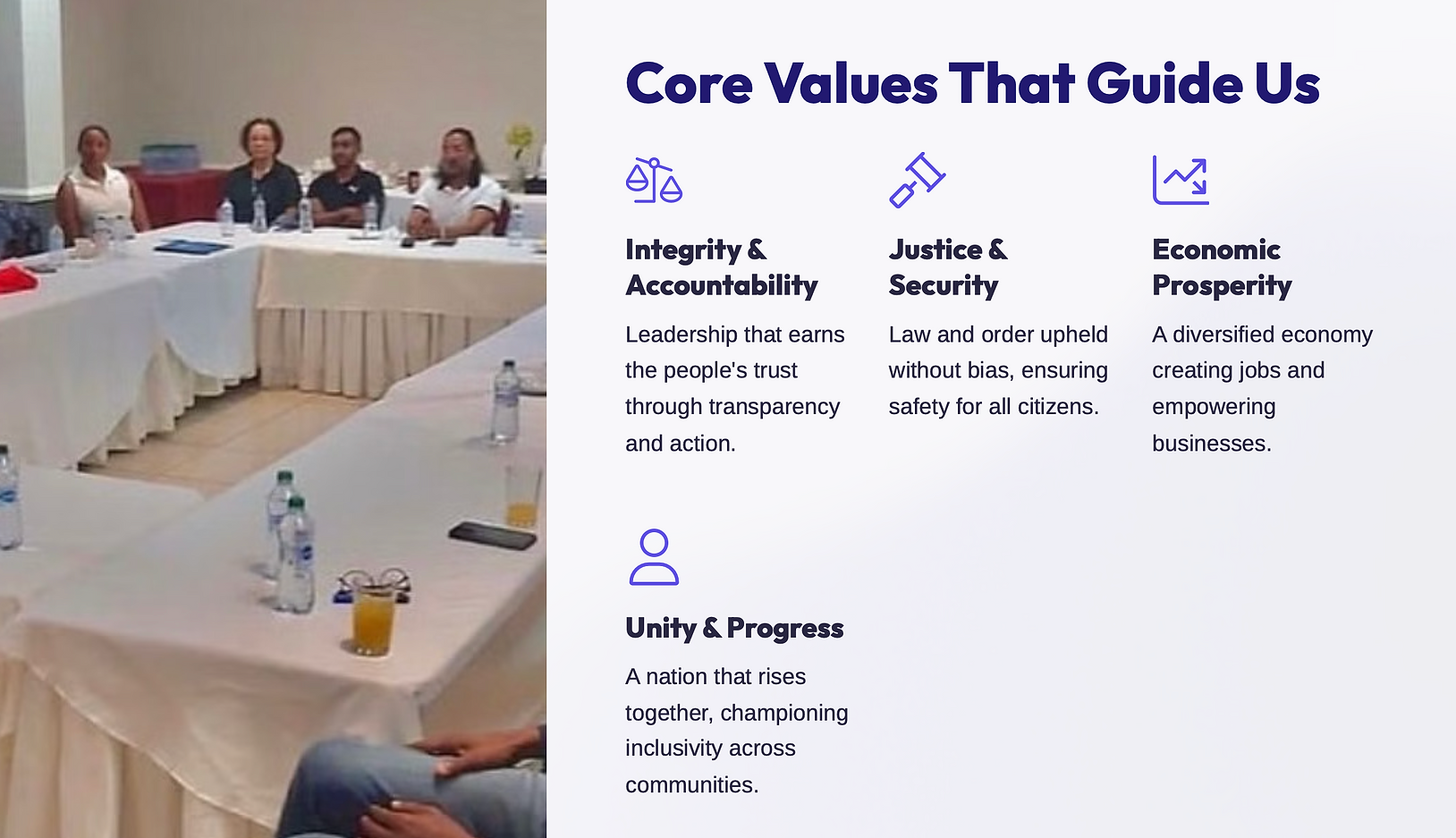 Core Values That Guide Us

Integrity & Accountability

Leadership that earns the people's trust through transparency and action.

Justice & Security

Law and order upheld without bias, ensuring safety for all citizens.

Economic Prosperity

A diversified economy creating jobs and empowering businesses.

Unity & Progress

A nation that rises together, championing inclusivity across communities.